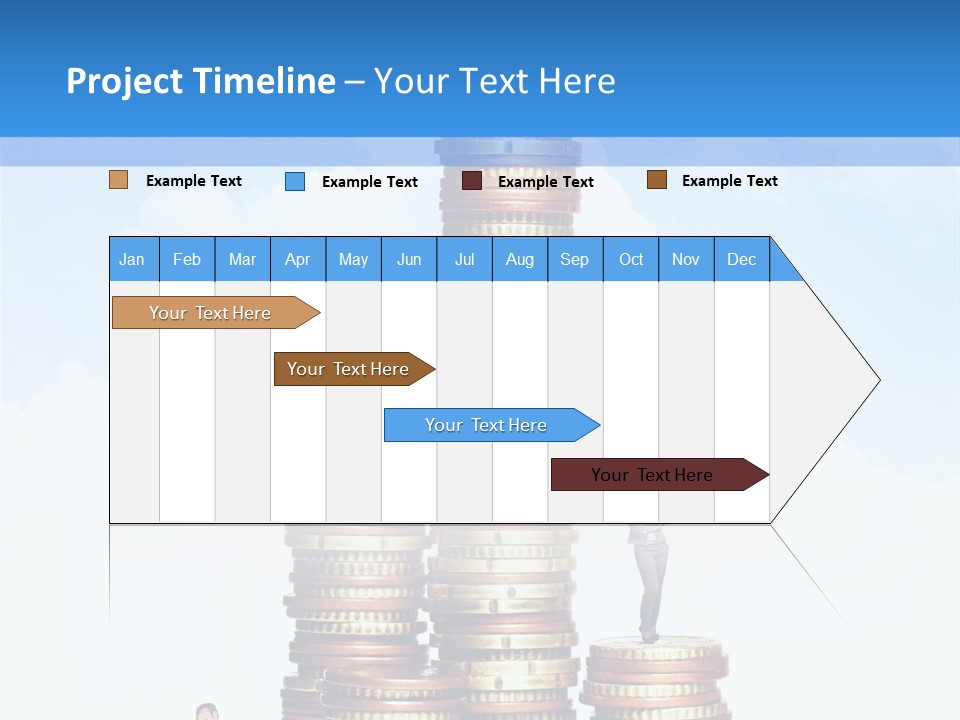 Project Timeline – Your Text Here

Example Text

Example Text

Example Text

Example Text

| Jan | Feb | Mar | Apr | May | Jun | Jul | Aug | Sep | Oct | Nov | Dec |
|---|---|---|---|---|---|---|---|---|---|---|---|

Your Text Here

Your Text Here

Your Text Here

Your Text Here